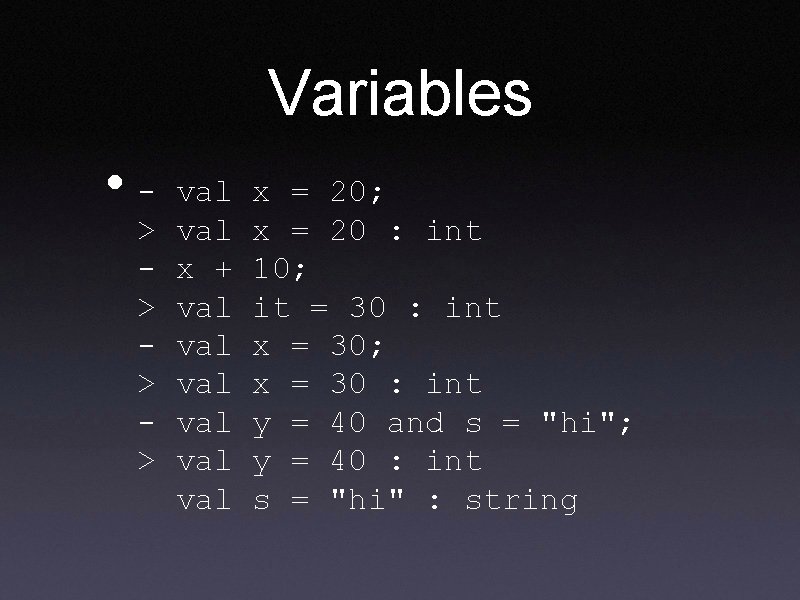 Variables

• - val x = 20;
> val x = 20 : int
- x + 10;
> val it = 30 : int
- val x = 30;
> val x = 30 : int
- val y = 40 and s = "hi";
> val y = 40 : int
val s = "hi" : string